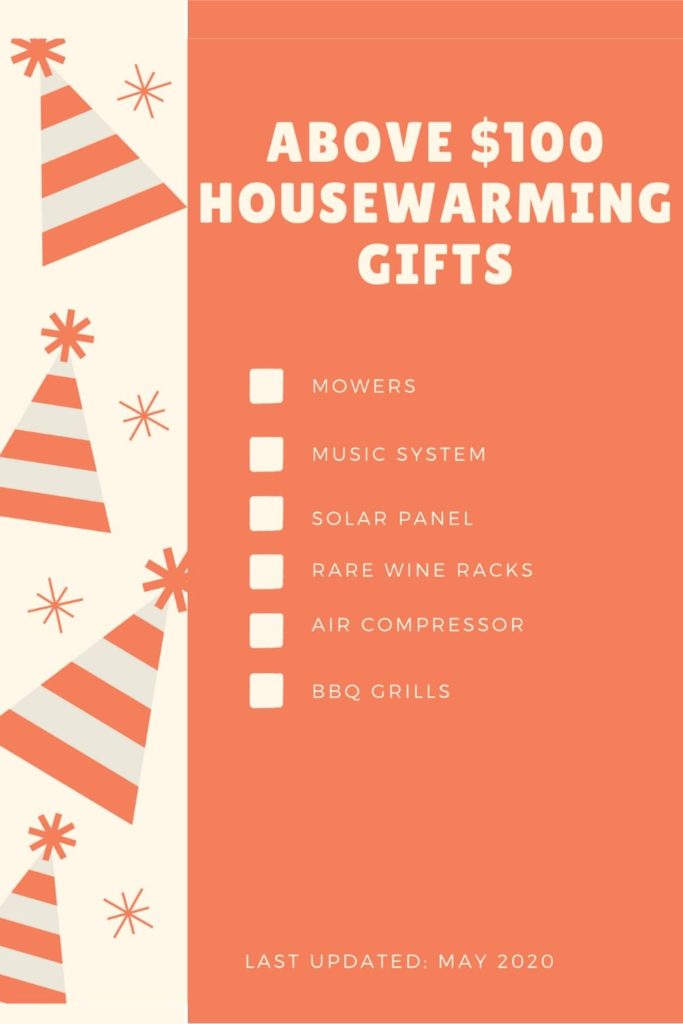 ABOVE \$100 HOUSEWARMING GIFTS

MOWERS

MUSIC SYSTEM

SOLAR PANEL

RARE WINE RACKS

AIR COMPRESSOR

BBQ GRILLS

LAST UPDATED: MAY 2020